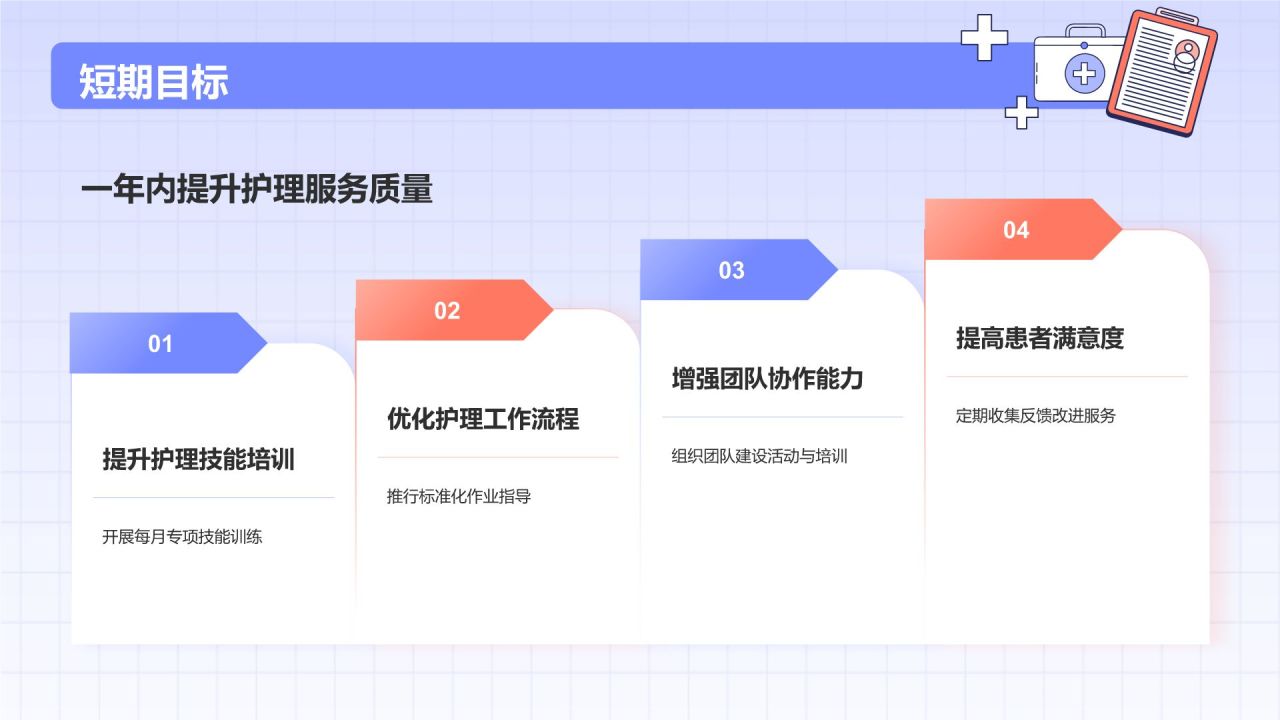 短期目标

一年内提升护理服务质量

01

提升护理技能培训

开展每月专项技能训练

02

优化护理工作流程

推行标准化作业指导

03

增强团队协作能力

组织团队建设活动与培训

04

提高患者满意度

定期收集反馈改进服务